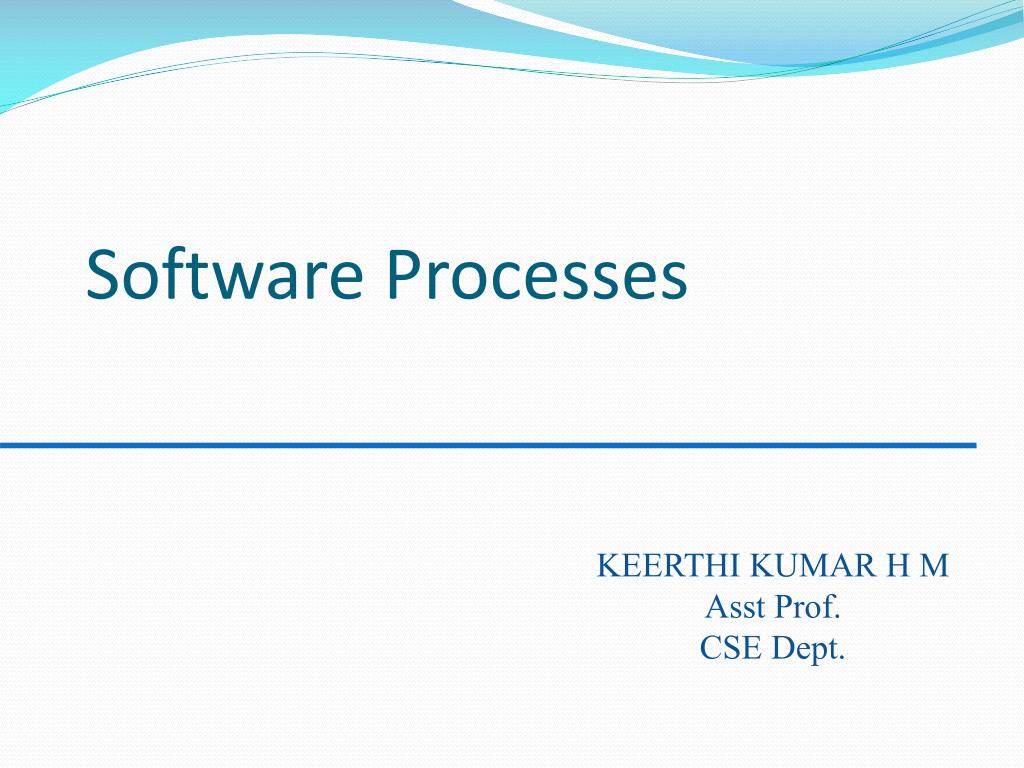 Software Processes

KEERTHI KUMAR H M
Asst Prof.
CSE Dept.